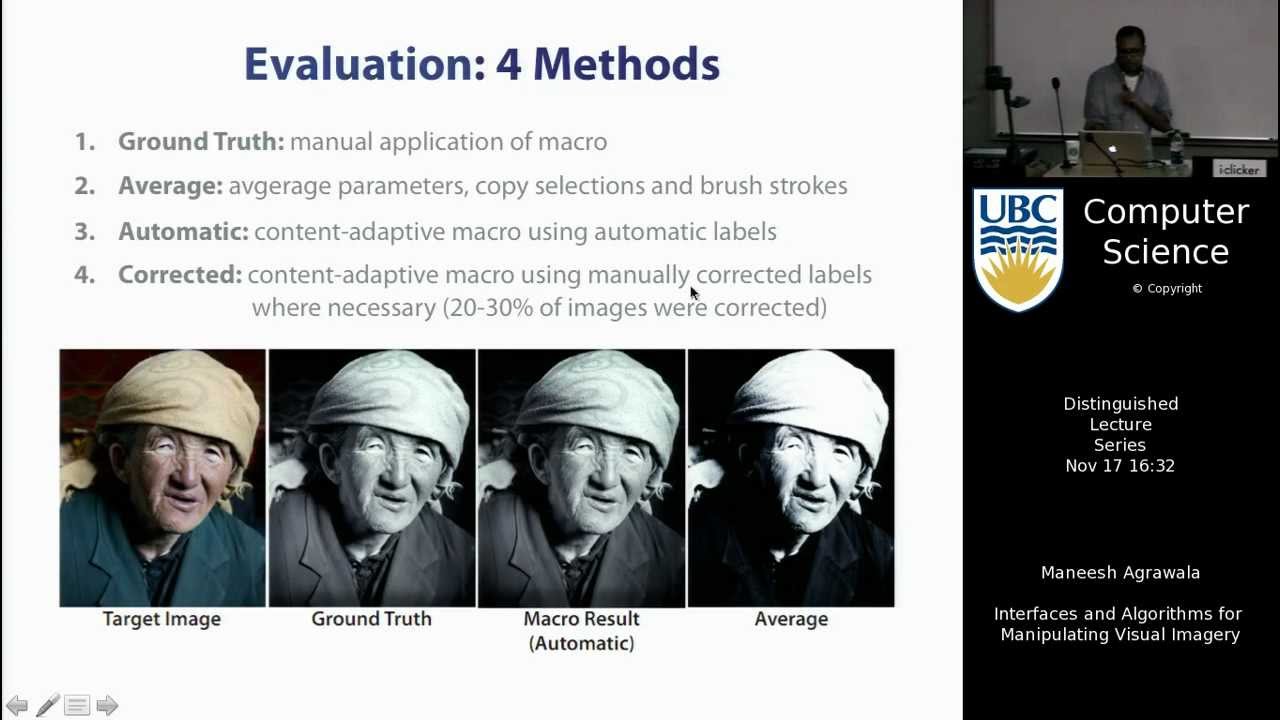 Evaluation: 4 Methods

1. Ground Truth: manual application of macro
2. Average: avgerage parameters, copy selections and brush strokes
3. Automatic: content-adaptive macro using automatic labels
4. Corrected: content-adaptive macro using manually corrected labels where necessary (20-30% of images were corrected)

Target Image
Ground Truth
Macro Result (Automatic)
Average

iclicker

UBC

Computer Science

© Copyright

Distinguished Lecture Series
Nov 17 16:32

Maneesh Agrawala

Interfaces and Algorithms for Manipulating Visual Imagery